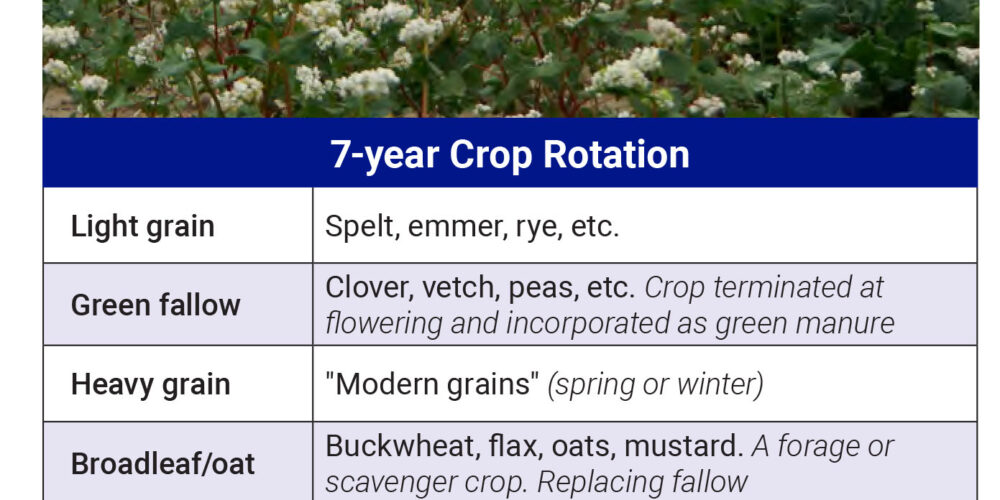 | 7-year Crop Rotation | |
|---|---|
| Light grain | Spelt, emmer, rye, etc. |
| Green fallow | Clover, vetch, peas, etc. Crop terminated at flowering and incorporated as green manure |
| Heavy grain | "Modern grains" (spring or winter) |
| Broadleaf/oat | Buckwheat, flax, oats, mustard. A forage or scavenger crop. Replacing fallow |